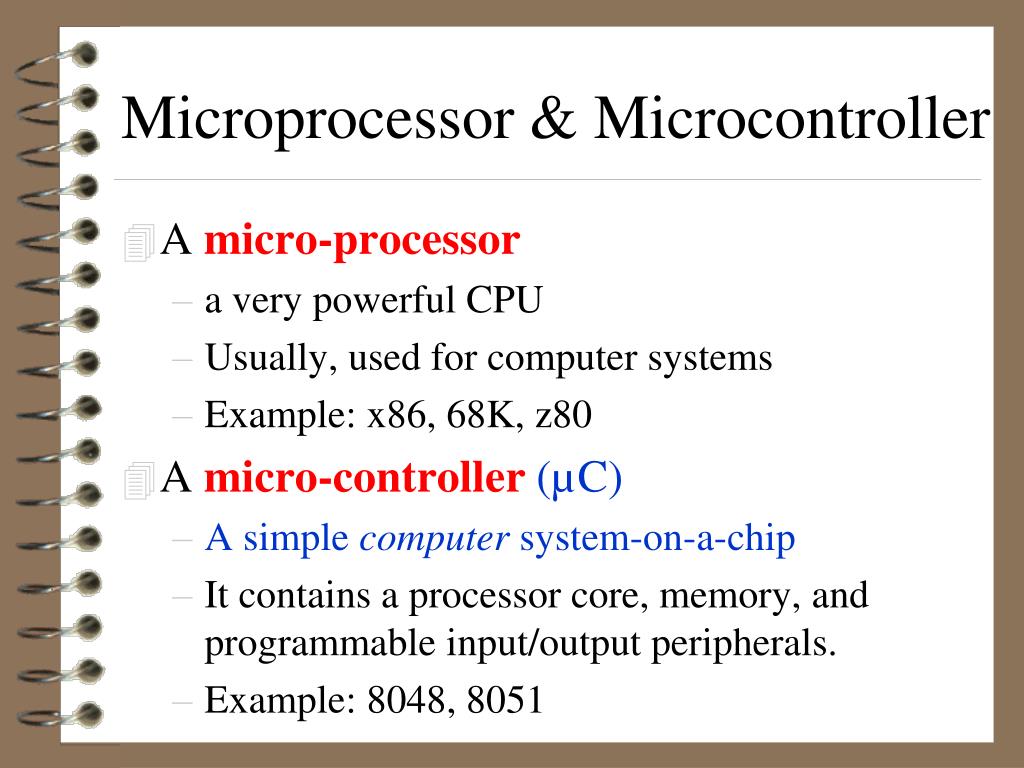 Microprocessor & Microcontroller

A micro-processor
– a very powerful CPU
– Usually, used for computer systems
– Example: x86, 68K, z80

A micro-controller (μC)
– A simple computer system-on-a-chip
– It contains a processor core, memory, and programmable input/output peripherals.
– Example: 8048, 8051